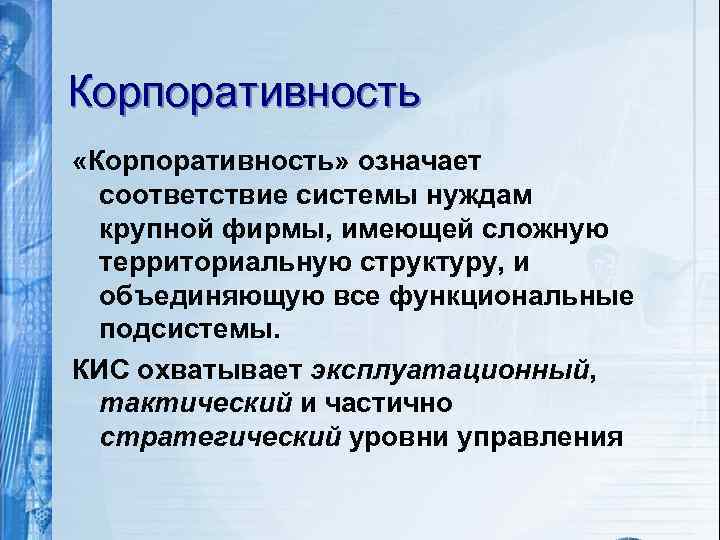 Корпоративность

«Корпоративность» означает соответствие системы нуждам крупной фирмы, имеющей сложную территориальную структуру, и объединяющую все функциональные подсистемы.

КИС охватывает эксплуатационный, тактический и частично стратегический уровни управления